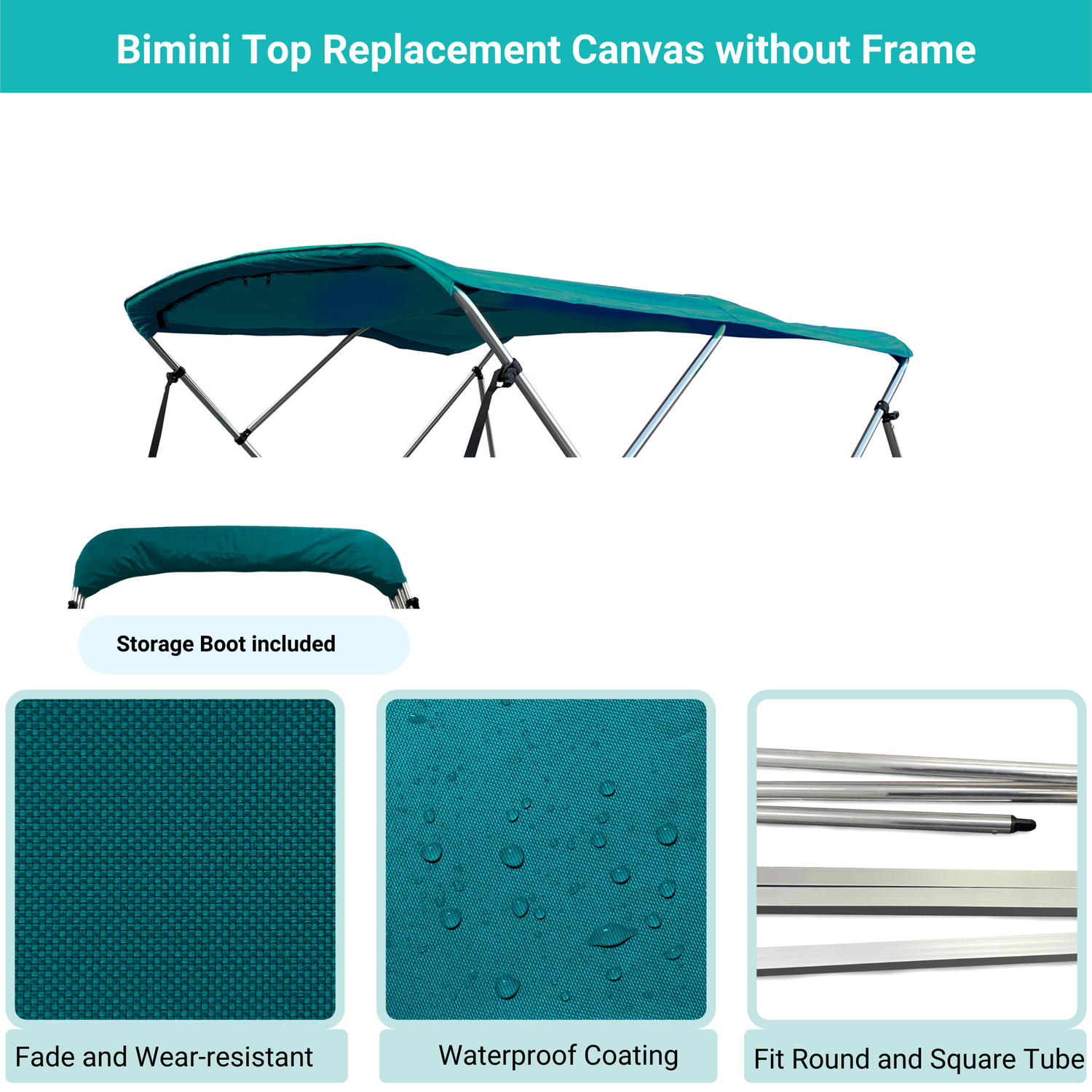 Bimini Top Replacement Canvas without Frame

Storage Boot included

Fade and Wear-resistant

Waterproof Coating

Fit Round and Square Tube